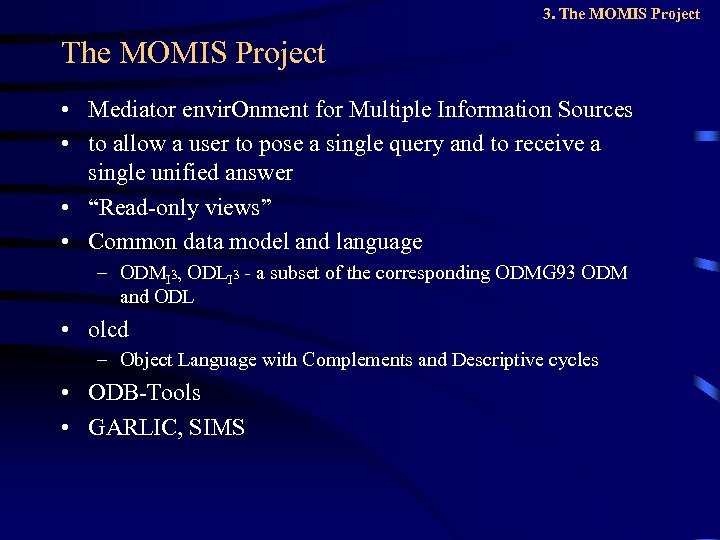 3. The MOMIS Project

The MOMIS Project

• Mediator envirOnment for Multiple Information Sources
• to allow a user to pose a single query and to receive a single unified answer
• “Read-only views”
• Common data model and language
  – $ODM_{I^3}$, $ODL_{I^3}$ - a subset of the corresponding ODMG93 ODM and ODL
• olcd
  – Object Language with Complements and Descriptive cycles
• ODB-Tools
• GARLIC, SIMS